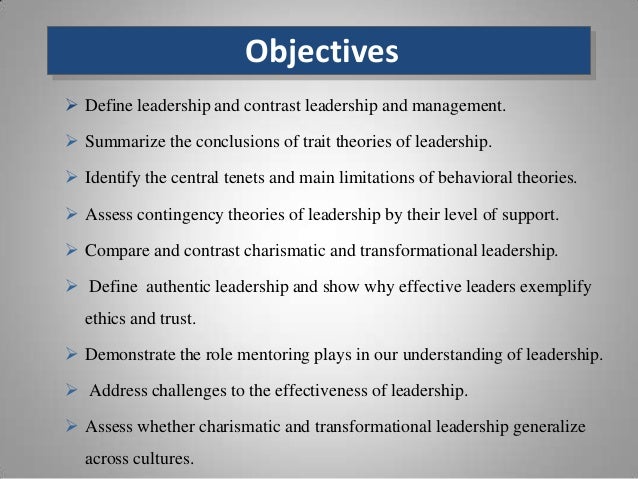 Objectives

➢ Define leadership and contrast leadership and management.

➢ Summarize the conclusions of trait theories of leadership.

➢ Identify the central tenets and main limitations of behavioral theories.

➢ Assess contingency theories of leadership by their level of support.

➢ Compare and contrast charismatic and transformational leadership.

➢ Define authentic leadership and show why effective leaders exemplify ethics and trust.

➢ Demonstrate the role mentoring plays in our understanding of leadership.

➢ Address challenges to the effectiveness of leadership.

➢ Assess whether charismatic and transformational leadership generalize across cultures.